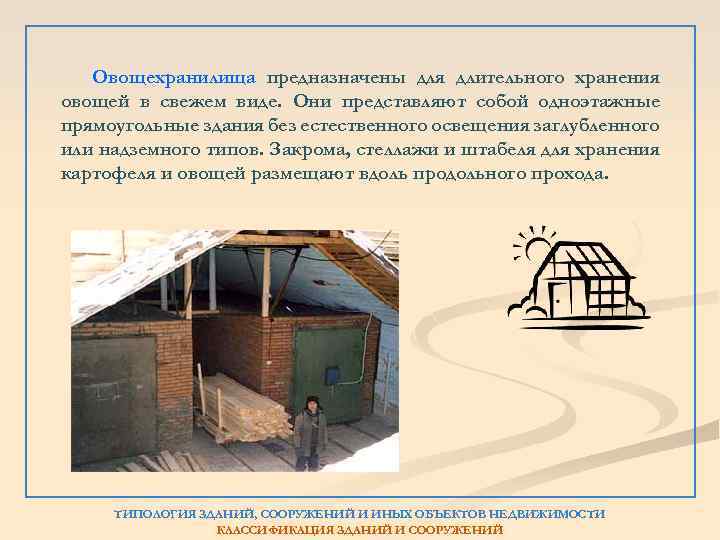 Овощехранилища предназначены для длительного хранения овощей в свежем виде. Они представляют собой одноэтажные прямоугольные здания без естественного освещения заглубленного или надземного типов. Закрома, стеллажи и штабеля для хранения картофеля и овощей размещают вдоль продольного прохода.

ТИПОЛОГИЯ ЗДАНИЙ, СООРУЖЕНИЙ И ИНЫХ ОБЪЕКТОВ НЕДВИЖИМОСТИ
КЛАССИФИКАЦИЯ ЗДАНИЙ И СООРУЖЕНИЙ